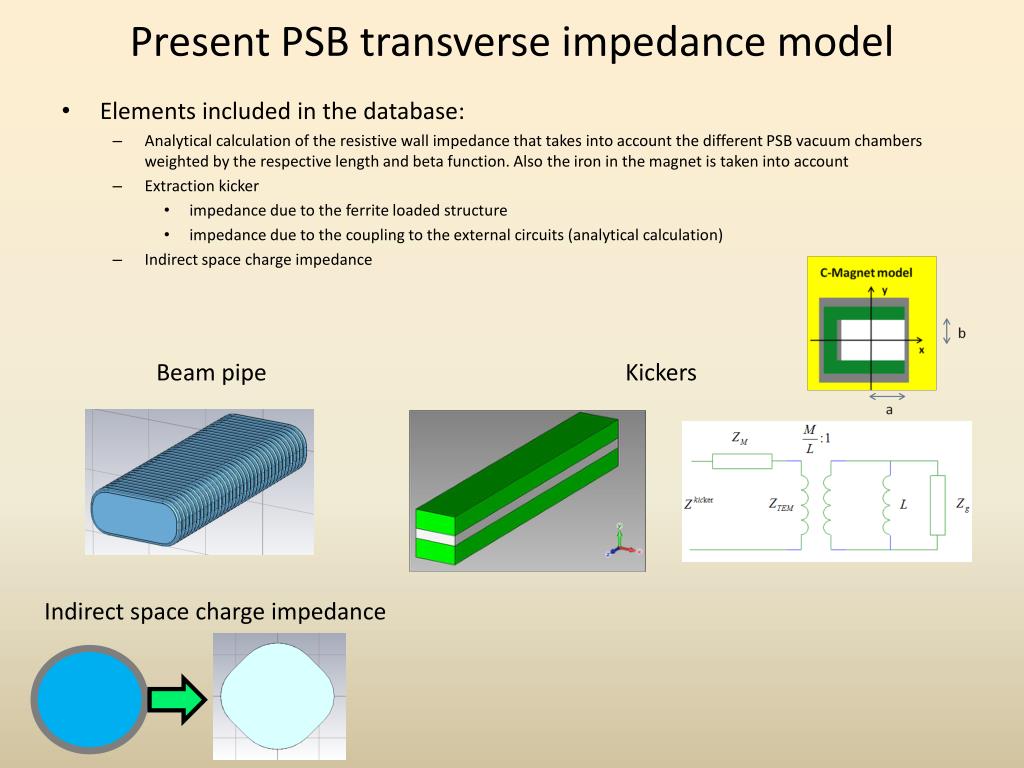 Present PSB transverse impedance model

• Elements included in the database:
– Analytical calculation of the resistive wall impedance that takes into account the different PSB vacuum chambers weighted by the respective length and beta function. Also the iron in the magnet is taken into account
– Extraction kicker
• impedance due to the ferrite loaded structure
• impedance due to the coupling to the external circuits (analytical calculation)
– Indirect space charge impedance

C-Magnet model
y
x
b
a

Beam pipe

Kickers

$Z_M$
$\frac{M}{L}:1$
$Z^{kicker}$
$Z_{TEM}$
$L$
$Z_g$

Indirect space charge impedance